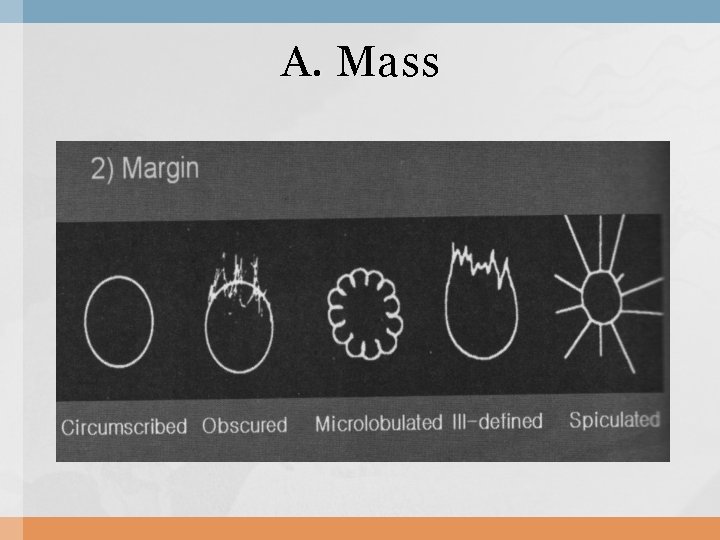 A. Mass

2) Margin

Circumscribed Obscured Microlobulated Ill-defined Spiculated